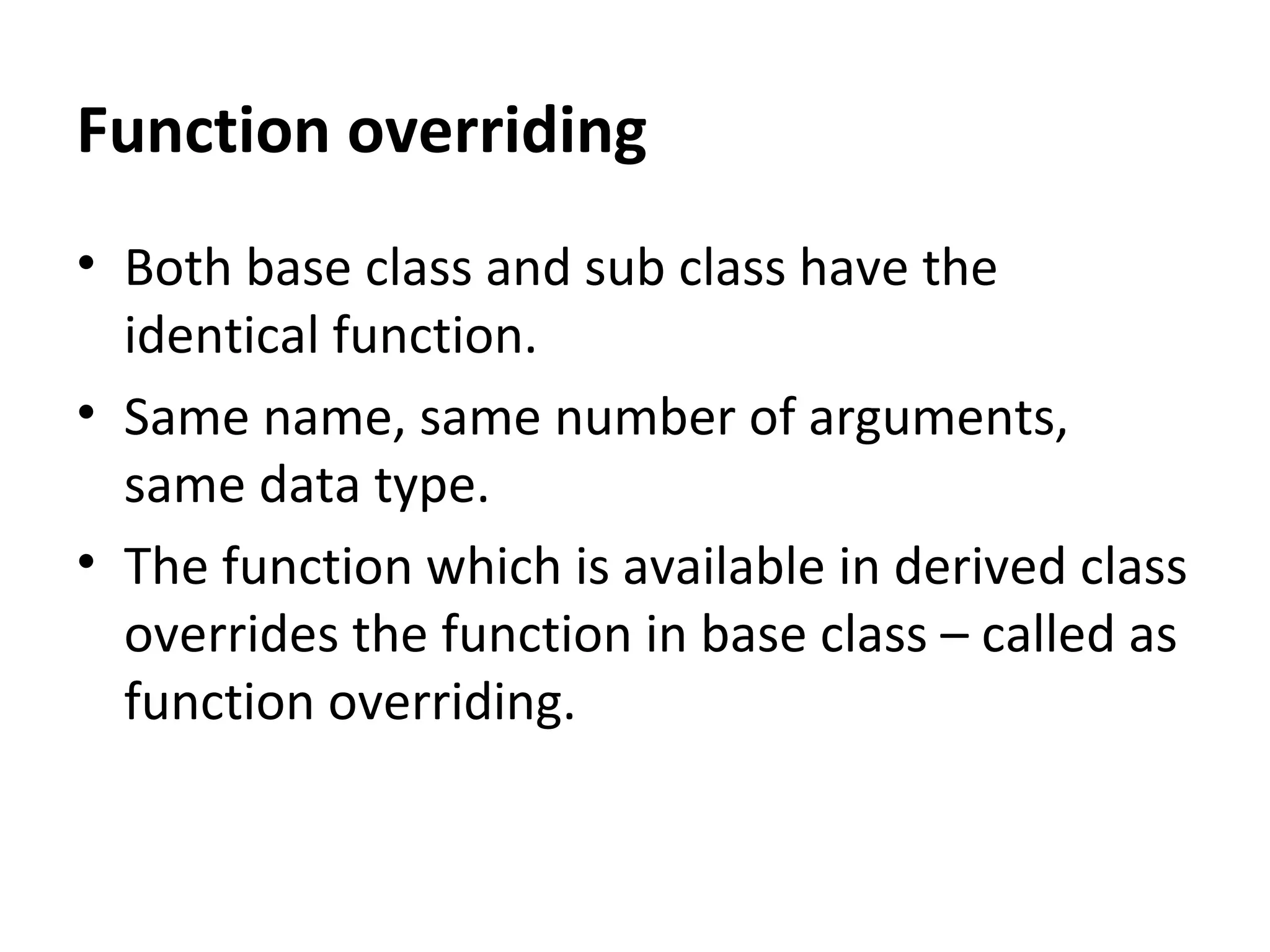 Function overriding

• Both base class and sub class have the identical function.
• Same name, same number of arguments, same data type.
• The function which is available in derived class overrides the function in base class – called as function overriding.